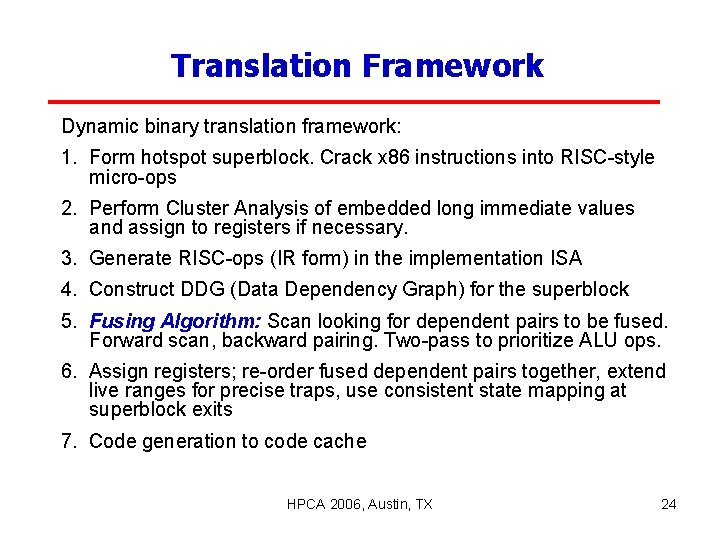 Translation Framework

Dynamic binary translation framework:

1. Form hotspot superblock. Crack x86 instructions into RISC-style micro-ops

2. Perform Cluster Analysis of embedded long immediate values and assign to registers if necessary.

3. Generate RISC-ops (IR form) in the implementation ISA

4. Construct DDG (Data Dependency Graph) for the superblock

5. Fusing Algorithm: Scan looking for dependent pairs to be fused. Forward scan, backward pairing. Two-pass to prioritize ALU ops.

6. Assign registers; re-order fused dependent pairs together, extend live ranges for precise traps, use consistent state mapping at superblock exits

7. Code generation to code cache

HPCA 2006, Austin, TX

24